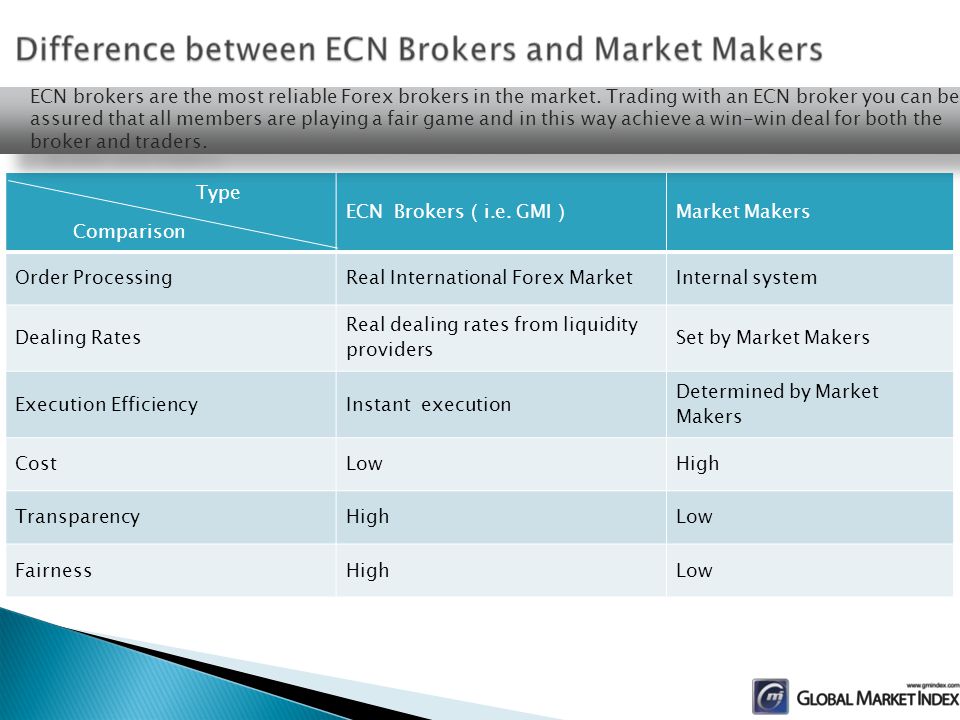 Difference between ECN Brokers and Market Makers

ECN brokers are the most reliable Forex brokers in the market. Trading with an ECN broker you can be assured that all members are playing a fair game and in this way achieve a win-win deal for both the broker and traders.

| Type / Comparison | ECN Brokers ( i.e. GMI ) | Market Makers |
|---|---|---|
| Order Processing | Real International Forex Market | Internal system |
| Dealing Rates | Real dealing rates from liquidity providers | Set by Market Makers |
| Execution Efficiency | Instant execution | Determined by Market Makers |
| Cost | Low | High |
| Transparency | High | Low |
| Fairness | High | Low |

www.gmindex.com
GLOBAL MARKET INDEX